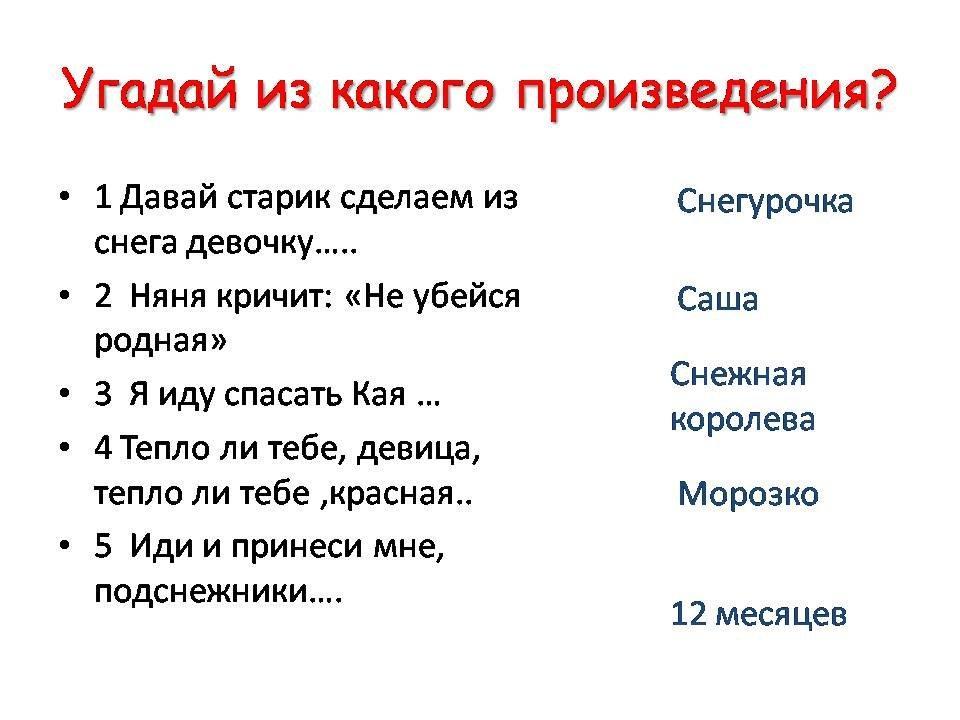 Угадай из какого произведения?

• 1 Давай старик сделаем из снега девочку…..
• 2 Няня кричит: «Не убейся родная»
• 3 Я иду спасать Кая …
• 4 Тепло ли тебе, девица, тепло ли тебе ,красная..
• 5 Иди и принеси мне, подснежники….

Снегурочка

Саша

Снежная королева

Морозко

12 месяцев